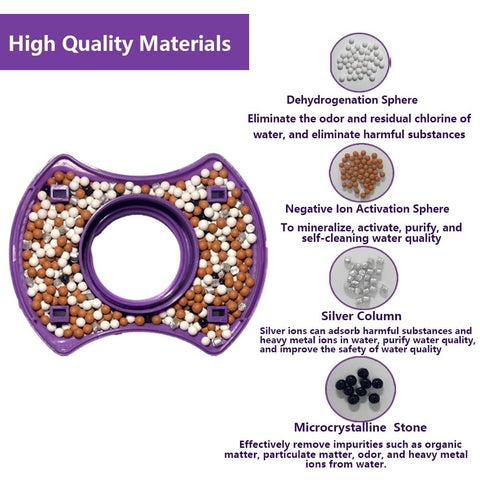 High Quality Materials

Dehydrogenation Sphere

Eliminate the odor and residual chlorine of water, and eliminate harmful substances

Negative Ion Activation Sphere

To mineralize, activate, purify, and self-cleaning water quality

Silver Column

Silver ions can adsorb harmful substances and heavy metal ions in water, purify water quality, and improve the safety of water quality

Microcrystalline Stone

Effectively remove impurities such as organic matter, particulate matter, odor, and heavy metal ions from water.